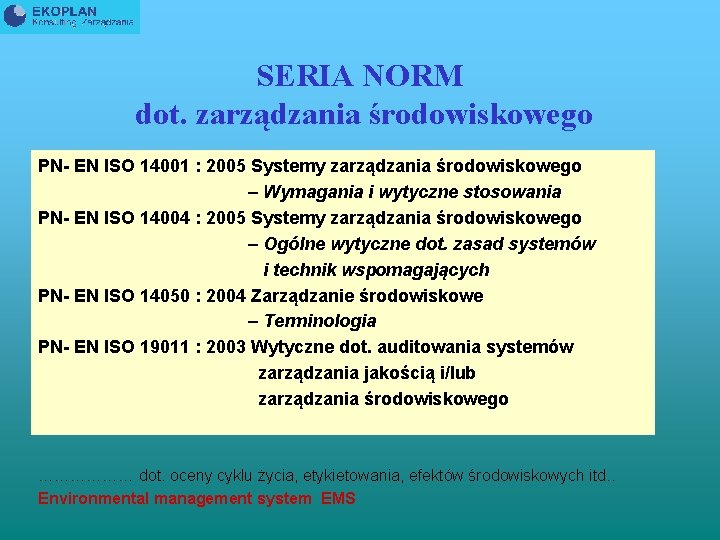 EKOPLAN
Konsulting Zarządzania

SERIA NORM
dot. zarządzania środowiskowego

PN- EN ISO 14001 : 2005 Systemy zarządzania środowiskowego
– Wymagania i wytyczne stosowania
PN- EN ISO 14004 : 2005 Systemy zarządzania środowiskowego
– Ogólne wytyczne dot. zasad systemów i technik wspomagających
PN- EN ISO 14050 : 2004 Zarządzanie środowiskowe
– Terminologia
PN- EN ISO 19011 : 2003 Wytyczne dot. auditowania systemów zarządzania jakością i/lub zarządzania środowiskowego

……………… dot. oceny cyklu życia, etykietowania, efektów środowiskowych itd..
Environmental management system EMS